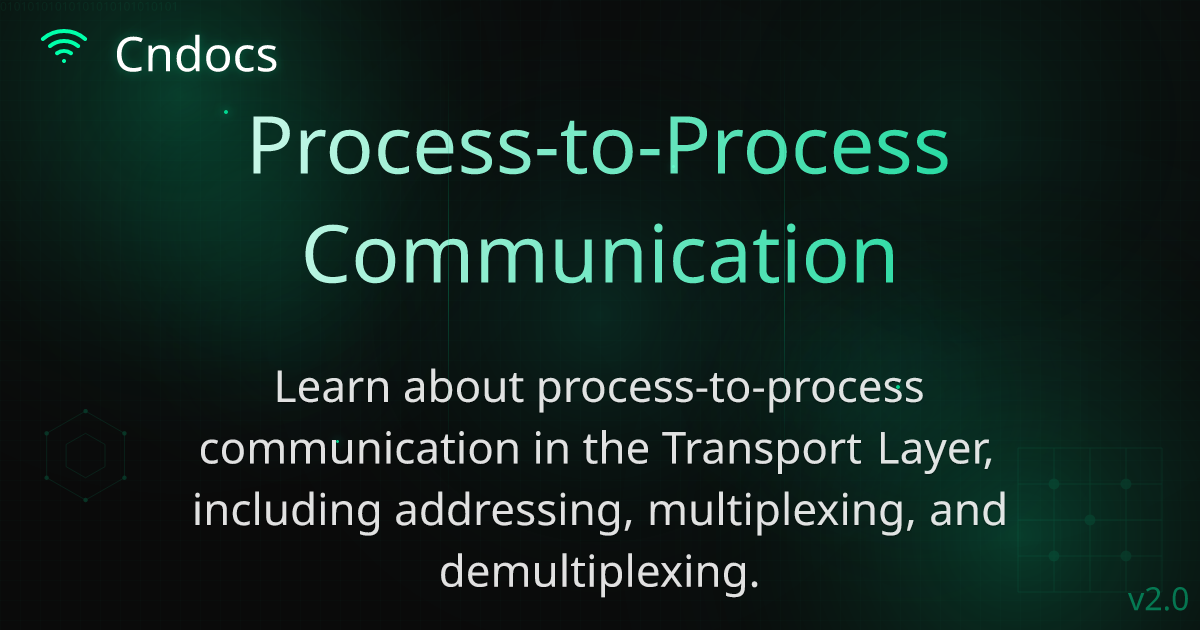 Cndocs

Process-to-Process Communication

Learn about process-to-process communication in the Transport Layer, including addressing, multiplexing, and demultiplexing.

v2.0